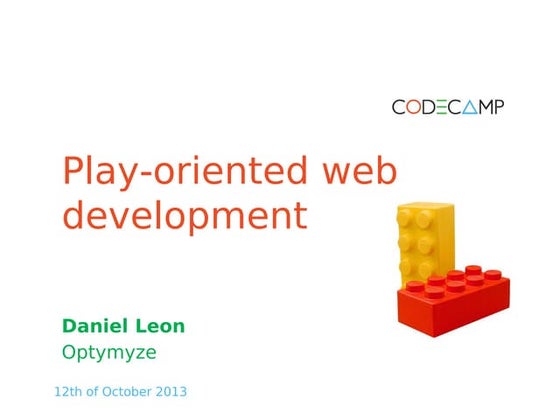 CODECAMP

Play-oriented web development

Daniel Leon
Optymyze

12th of October 2013